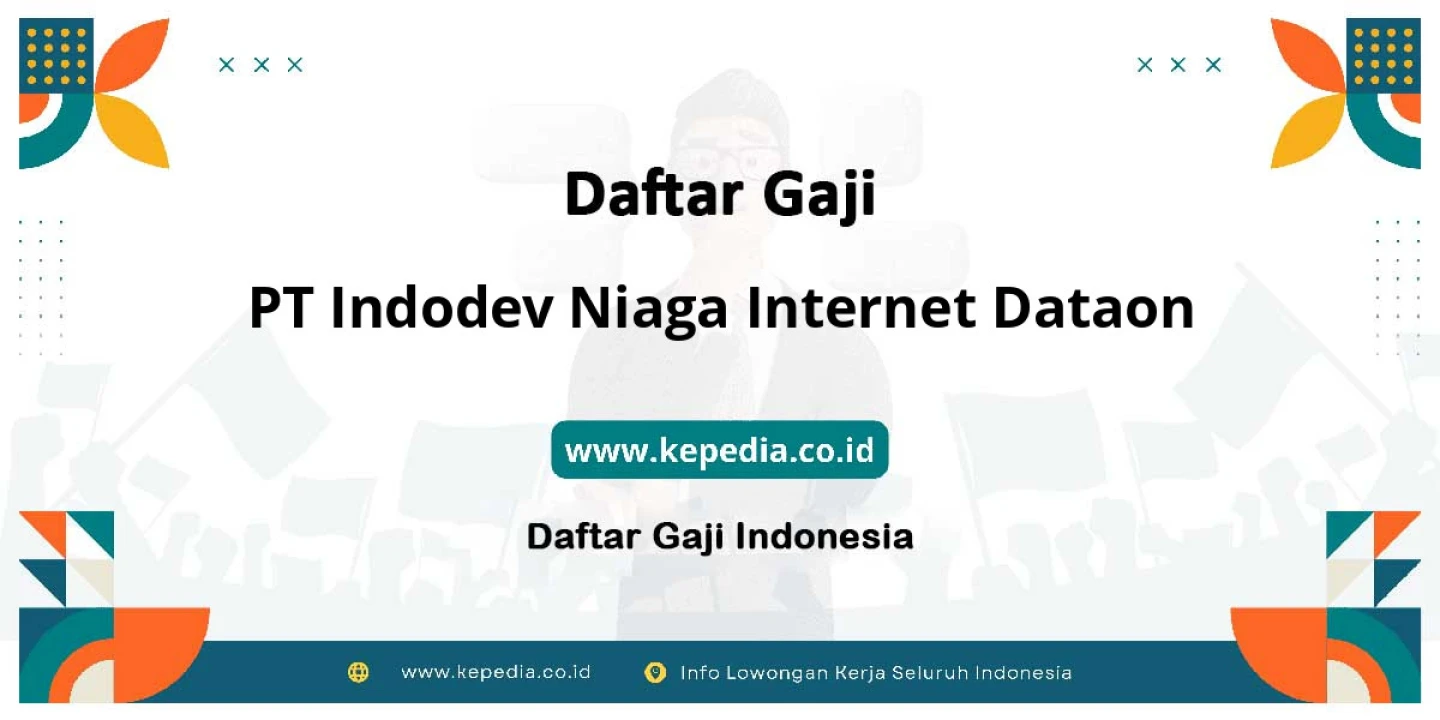 Daftar Gaji

PT Indodev Niaga Internet Dataon

www.kepedia.co.id

Daftar Gaji Indonesia

www.kepedia.co.id Info Lowongan Kerja Seluruh Indonesia